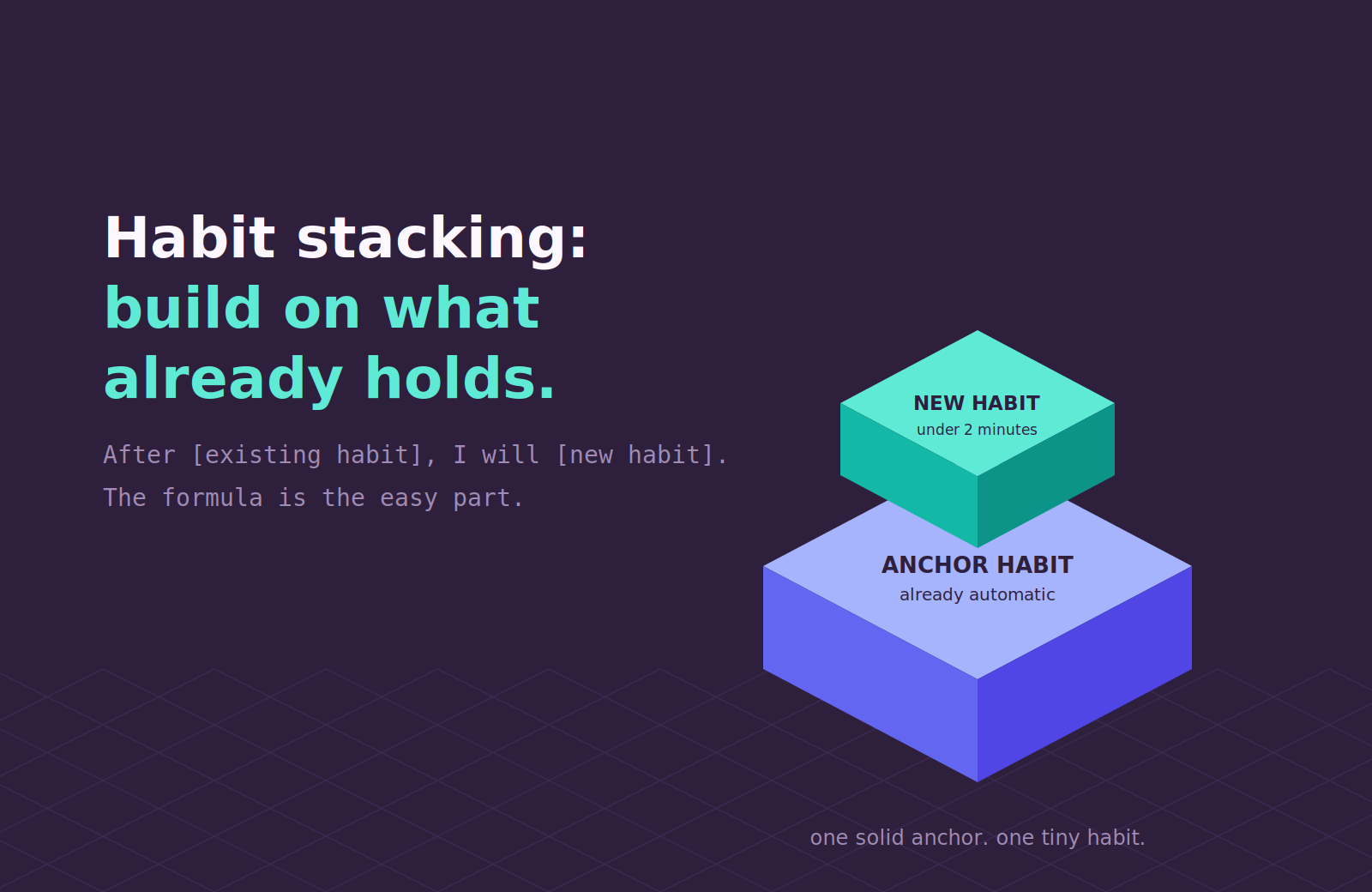 Habit stacking:
build on what already holds.

After [existing habit], I will [new habit].
The formula is the easy part.

NEW HABIT
under 2 minutes

ANCHOR HABIT
already automatic

one solid anchor. one tiny habit.